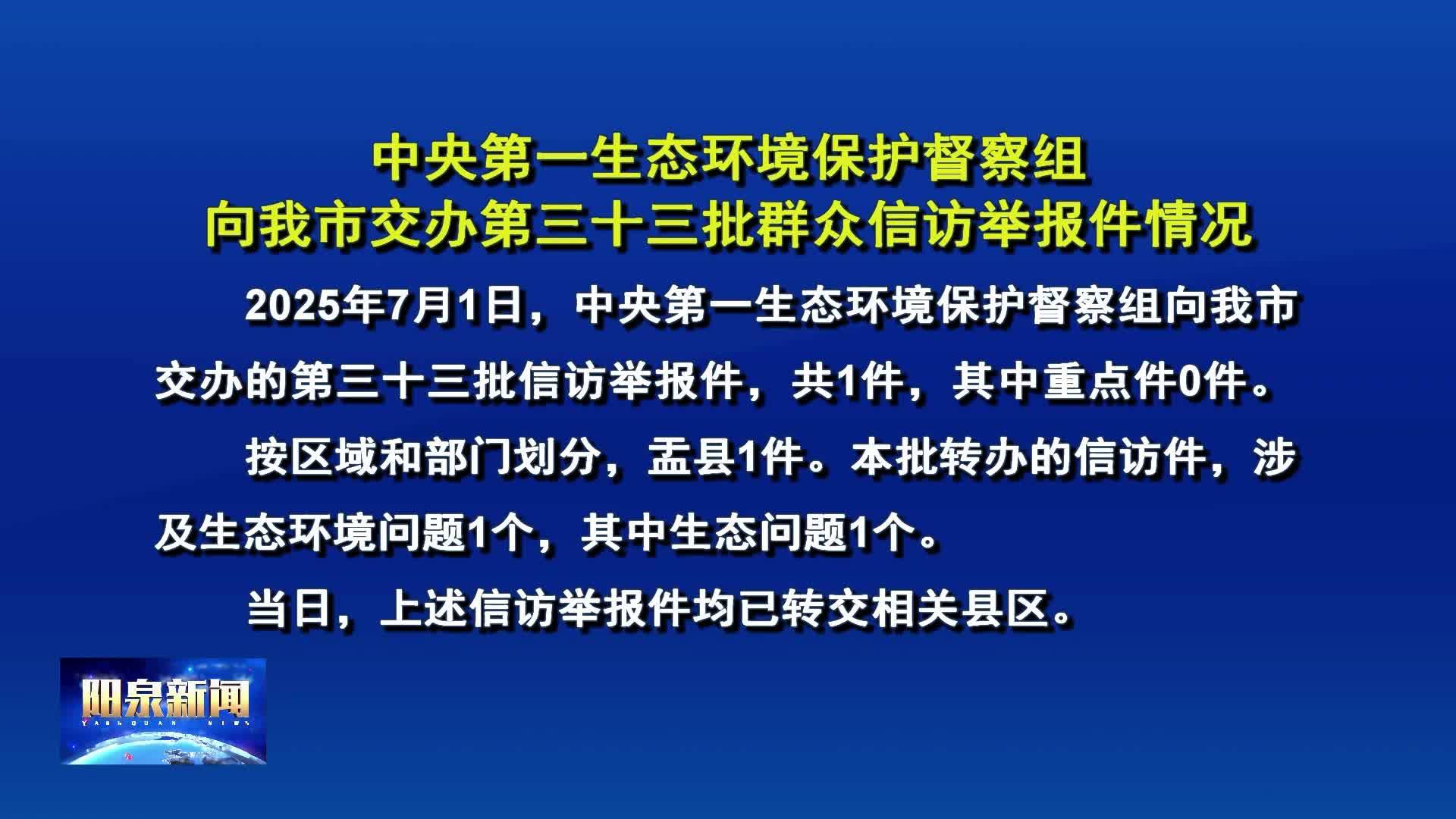 中央第一生态环境保护督察组
向我市交办第三十三批群众信访举报件情况

2025年7月1日，中央第一生态环境保护督察组向我市交办的第三十三批信访举报件，共1件，其中重点件0件。

按区域和部门划分，盂县1件。本批转办的信访件，涉及生态环境问题1个，其中生态问题1个。

当日，上述信访举报件均已转交相关县区。

阳泉新闻
YANGQUAN NEWS